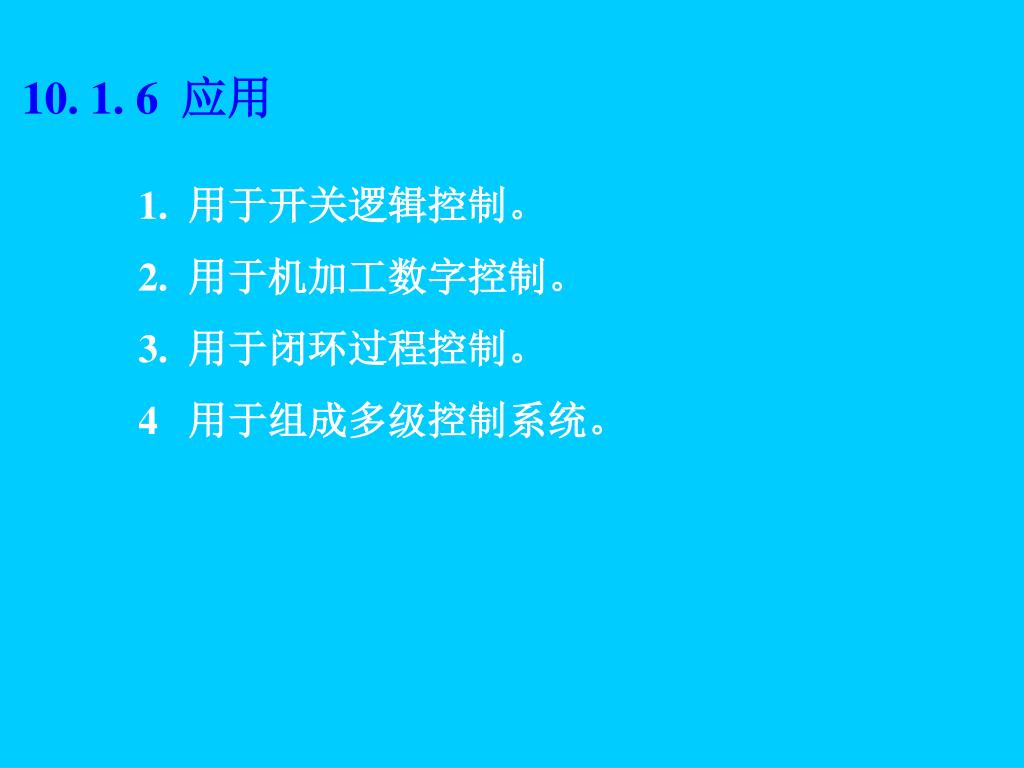 10. 1. 6 应用

1. 用于开关逻辑控制。

2. 用于机加工数字控制。

3. 用于闭环过程控制。

4 用于组成多级控制系统。